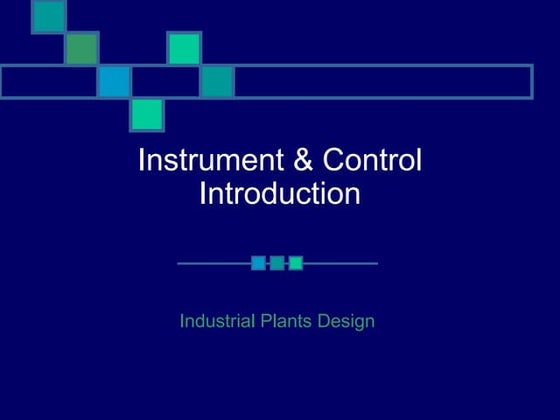 Instrument & Control
Introduction

Industrial Plants Design